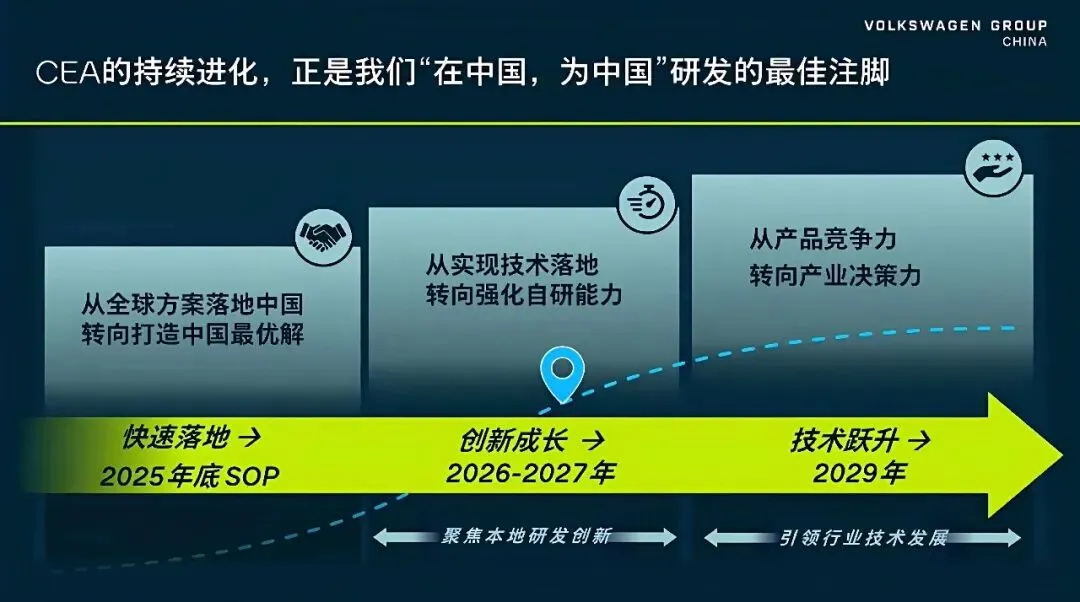 VOLKSWAGEN GROUP
CHINA

CEA的持续进化，正是我们“在中国，为中国”研发的最佳注脚

从全球方案落地中国
转向打造中国最优解

从实现技术落地
转向强化自研能力

从产品竞争力
转向产业决策力

快速落地 →
2025年底SOP

创新成长 →
2026-2027年

技术跃升 →
2029年

聚焦本地研发创新

引领行业技术发展